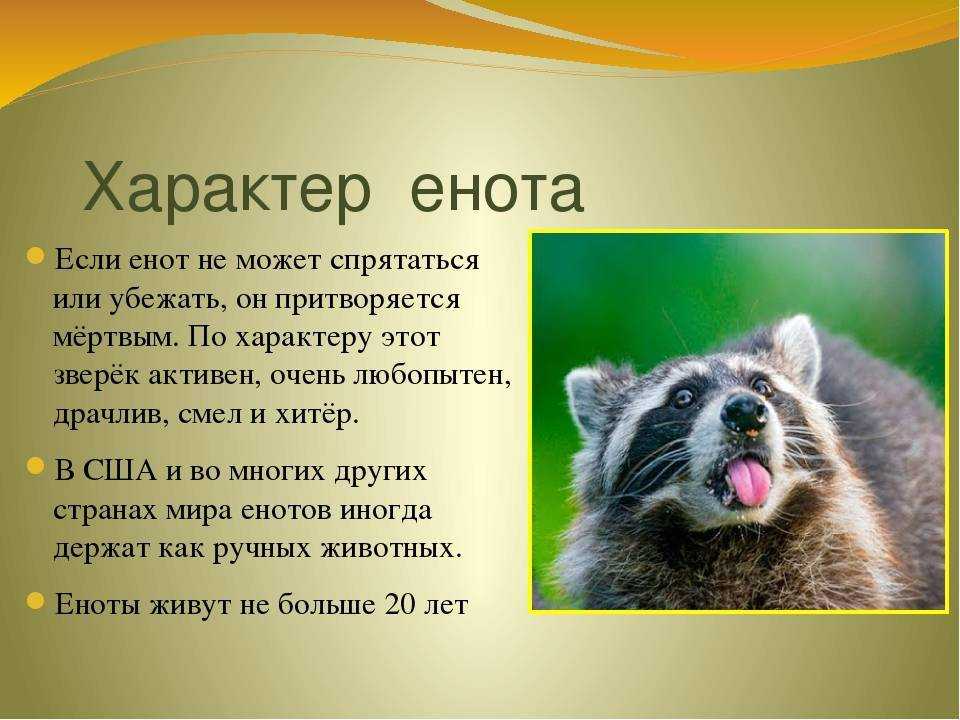 Характер енота

Если енот не может спрятаться или убежать, он притворяется мёртвым. По характеру этот зверёк активен, очень любопытен, драчлив, смел и хитёр.

В США и во многих других странах мира енотов иногда держат как ручных животных.

Еноты живут не больше 20 лет